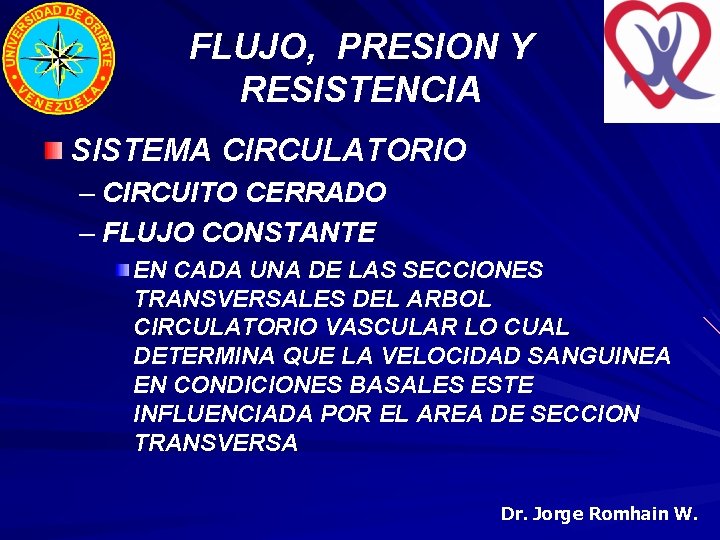 UNIVERSIDAD DE ORIENTE
VENEZUELA

FLUJO, PRESION Y RESISTENCIA

SISTEMA CIRCULATORIO
– CIRCUITO CERRADO
– FLUJO CONSTANTE
EN CADA UNA DE LAS SECCIONES TRANSVERSALES DEL ARBOL CIRCULATORIO VASCULAR LO CUAL DETERMINA QUE LA VELOCIDAD SANGUINEA EN CONDICIONES BASALES ESTE INFLUENCIADA POR EL AREA DE SECCION TRANSVERSA

Dr. Jorge Romhain W.